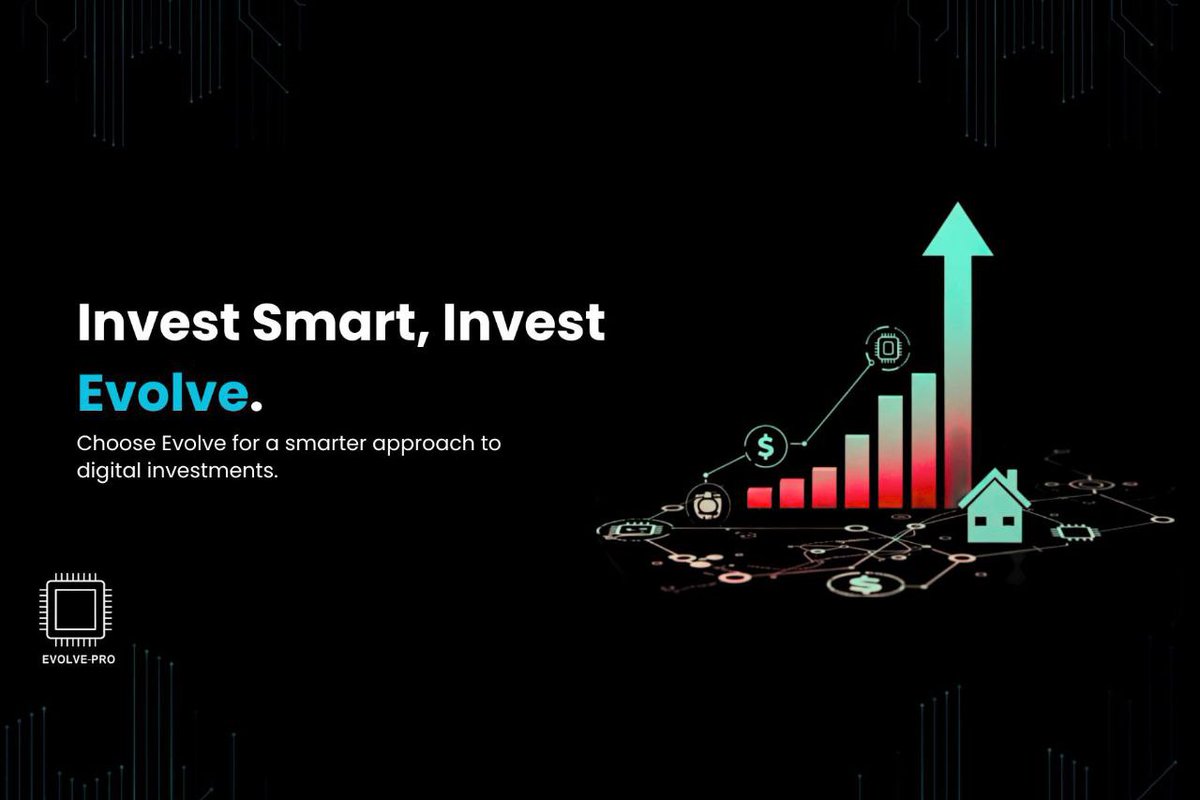 Invest Smart, Invest Evolve.

Choose Evolve for a smarter approach to digital investments.

$

$

EVOLVE-PRO